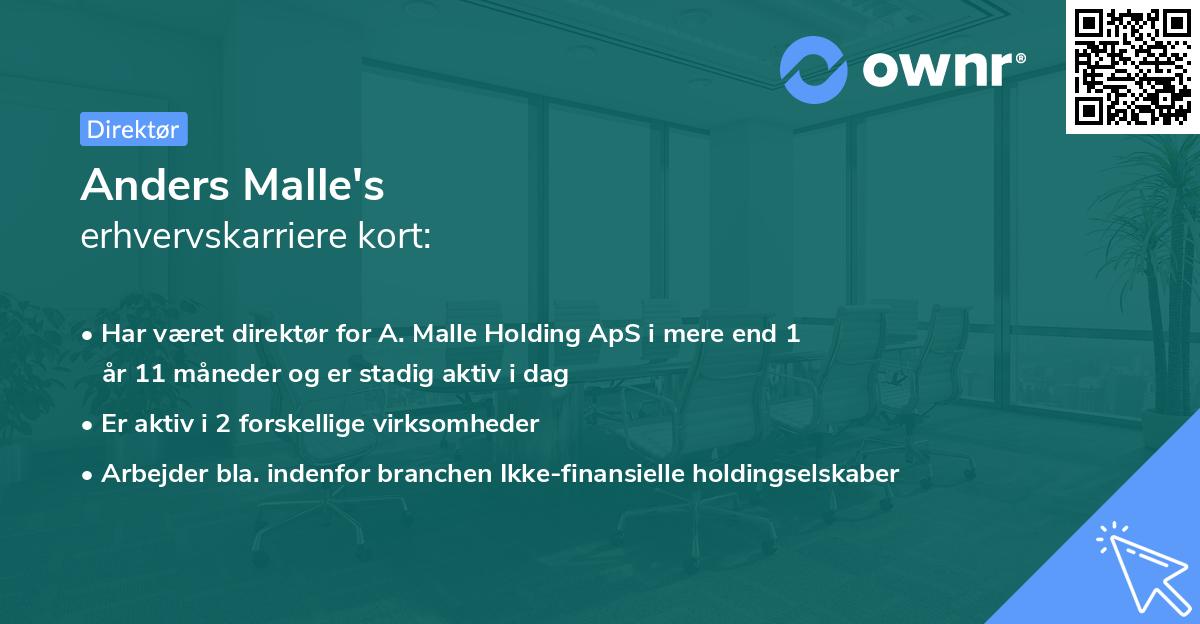 ownr®

Direktør

Anders Malle's
erhvervskarriere kort:

• Har været direktør for A. Malle Holding ApS i mere end 1 år 11 måneder og er stadig aktiv i dag
• Er aktiv i 2 forskellige virksomheder
• Arbejder bla. indenfor branchen Ikke-finansielle holdingselskaber